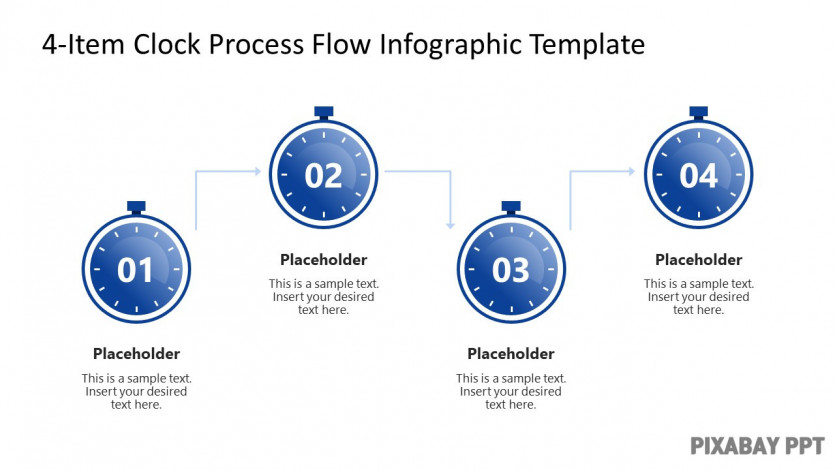 4-Item Clock Process Flow Infographic Template

01

Placeholder

This is a sample text. Insert your desired text here.

02

Placeholder

This is a sample text. Insert your desired text here.

03

Placeholder

This is a sample text. Insert your desired text here.

04

Placeholder

This is a sample text. Insert your desired text here.

PIXABAY PPT